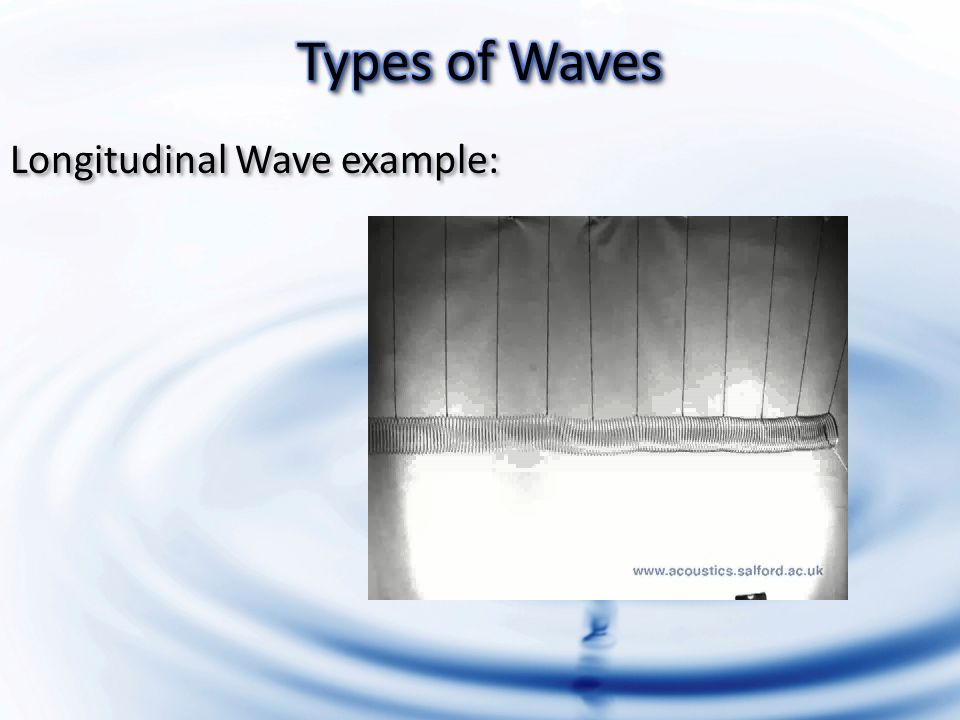 Types of Waves

Longitudinal Wave example:

www.acoustics.salford.ac.uk